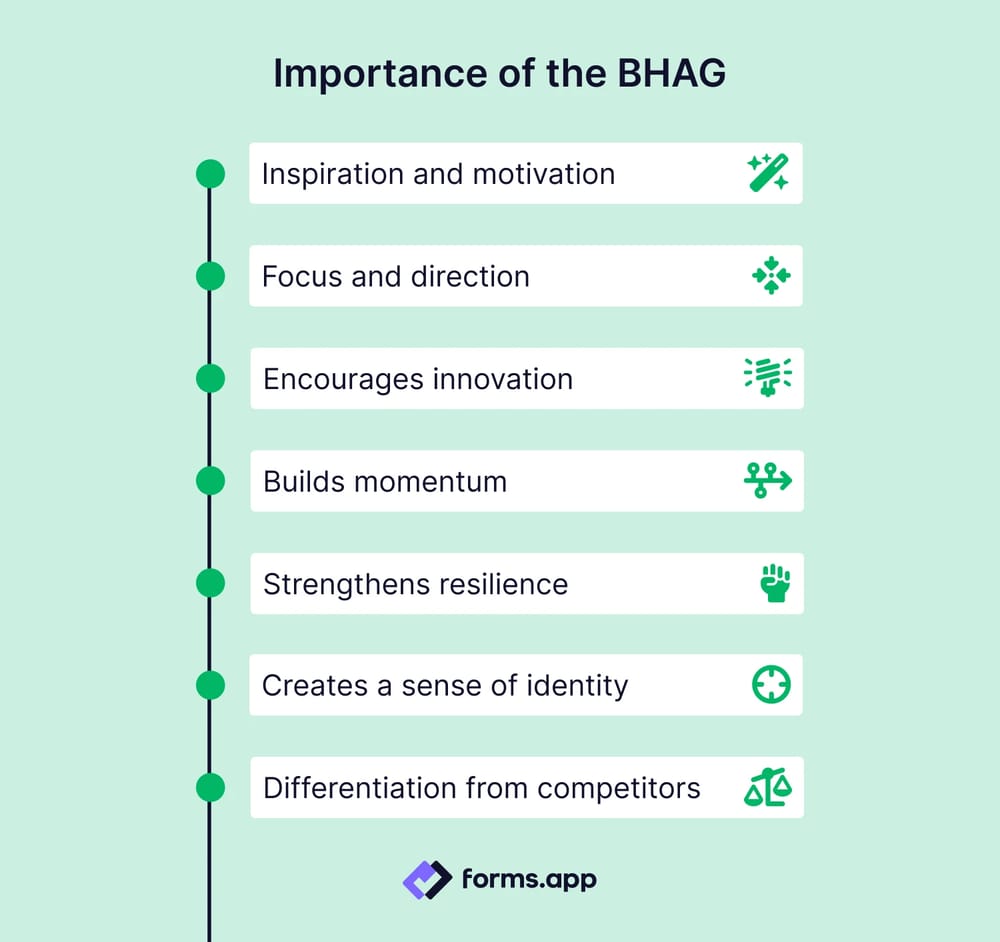 Importance of the BHAG

Inspiration and motivation

Focus and direction

Encourages innovation

Builds momentum

Strengthens resilience

Creates a sense of identity

Differentiation from competitors

forms.app